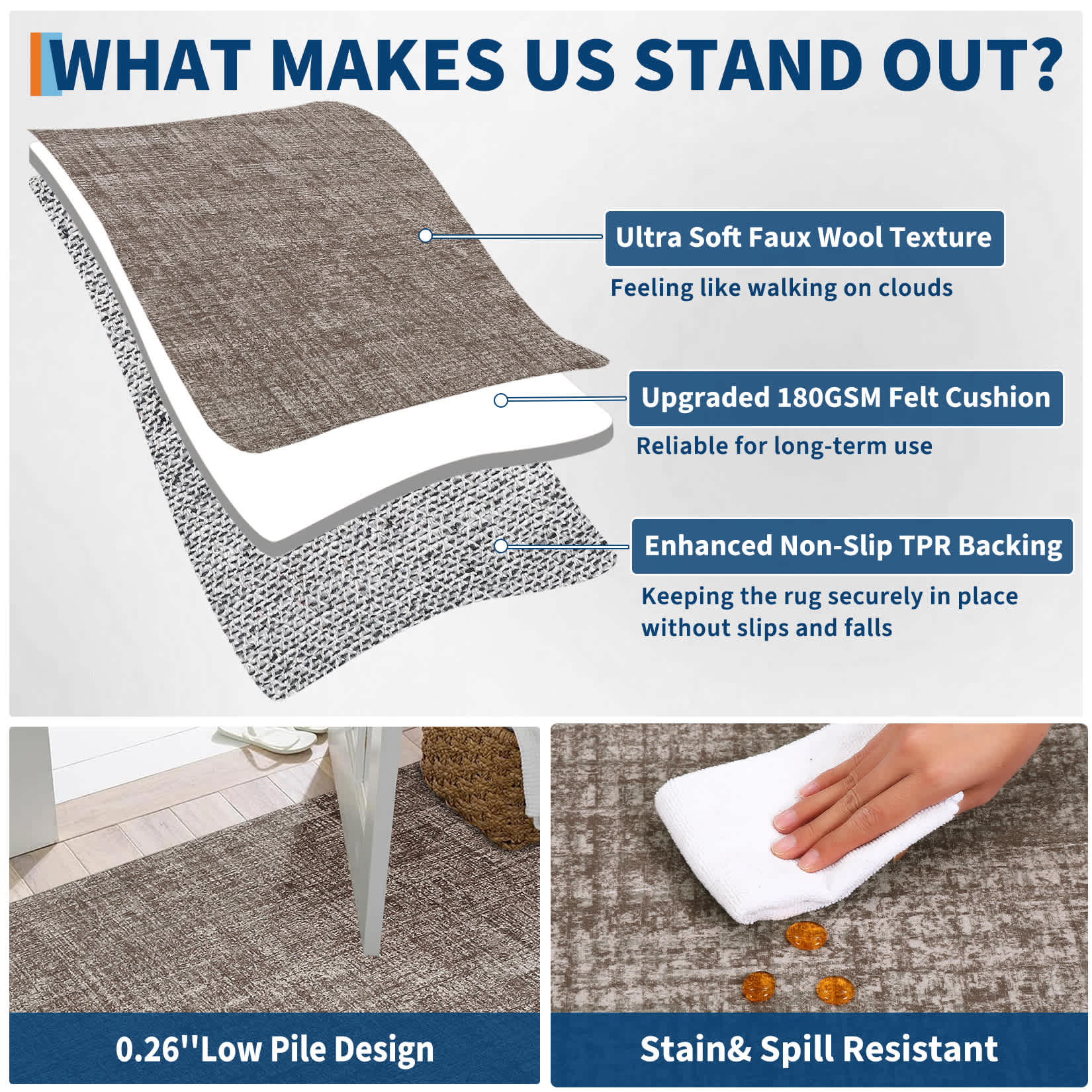 WHAT MAKES US STAND OUT?

Ultra Soft Faux Wool Texture

Feeling like walking on clouds

Upgraded 180GSM Felt Cushion

Reliable for long-term use

Enhanced Non-Slip TPR Backing

Keeping the rug securely in place without slips and falls

0.26''Low Pile Design

Stain& Spill Resistant